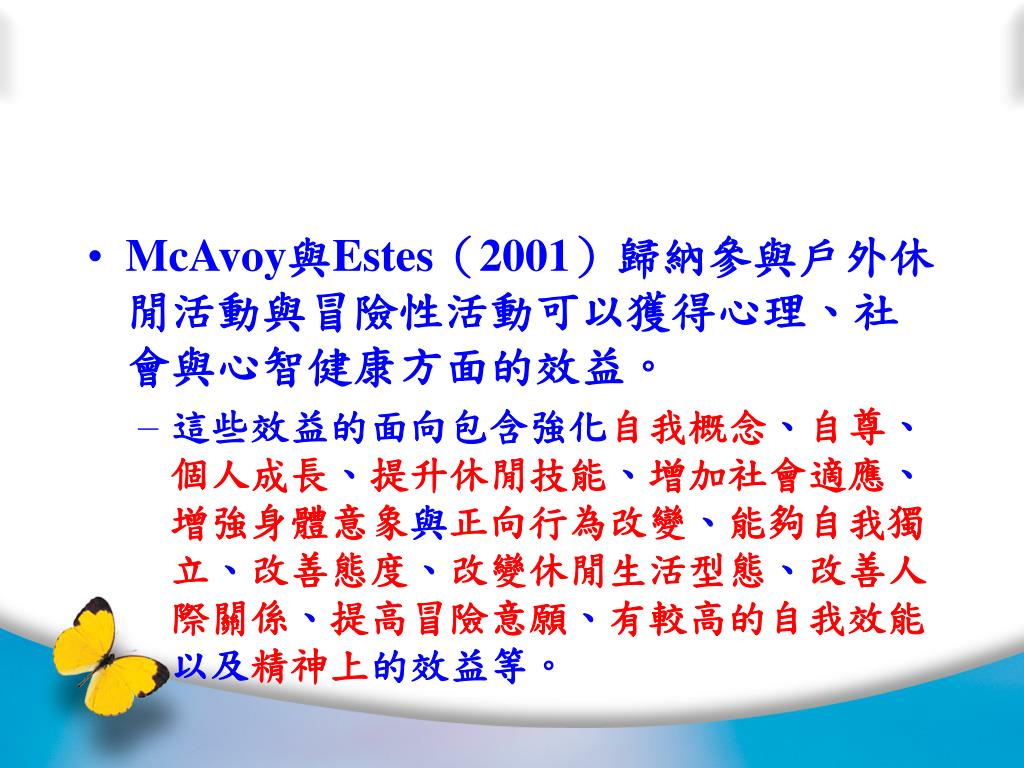 • McAvoy與Estes（2001）歸納參與戶外休閒活動與冒險性活動可以獲得心理、社會與心智健康方面的效益。

– 這些效益的面向包含強化自我概念、自尊、個人成長、提升休閒技能、增加社會適應、增強身體意象與正向行為改變、能夠自我獨立、改善態度、改變休閒生活型態、改善人際關係、提高冒險意願、有較高的自我效能以及精神上的效益等。